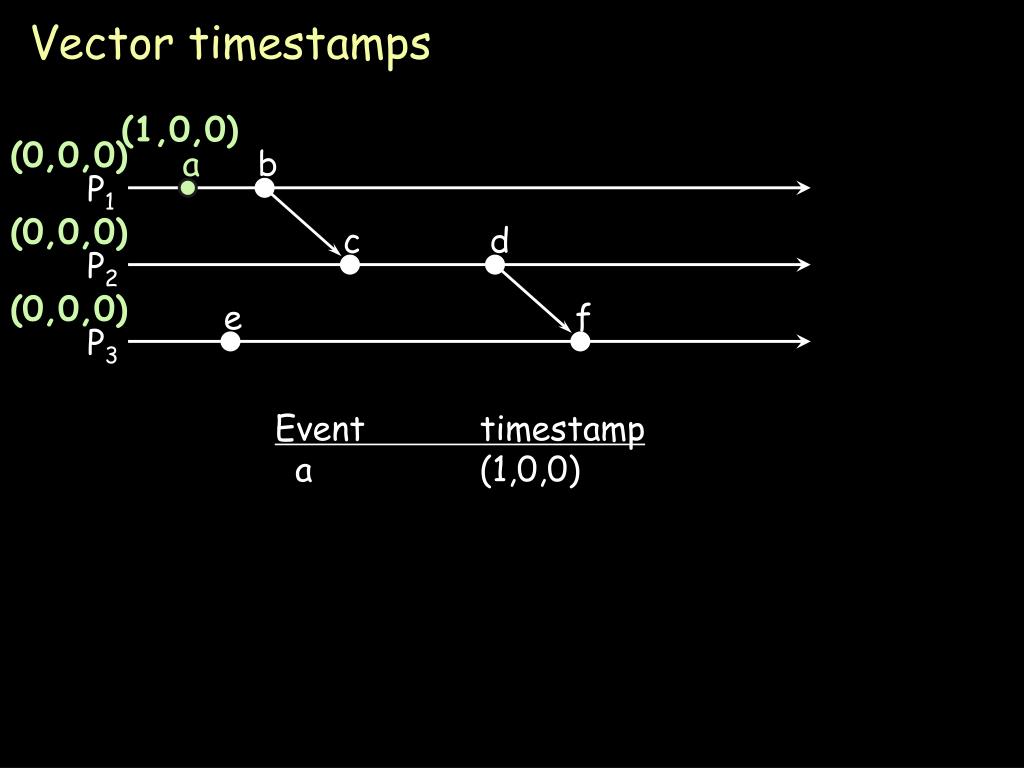 Vector timestamps

(1,0,0)
(0,0,0) a b
$P_1$
(0,0,0) c d
$P_2$
(0,0,0) e f
$P_3$

| Event | timestamp |
|---|---|
| a | (1,0,0) |